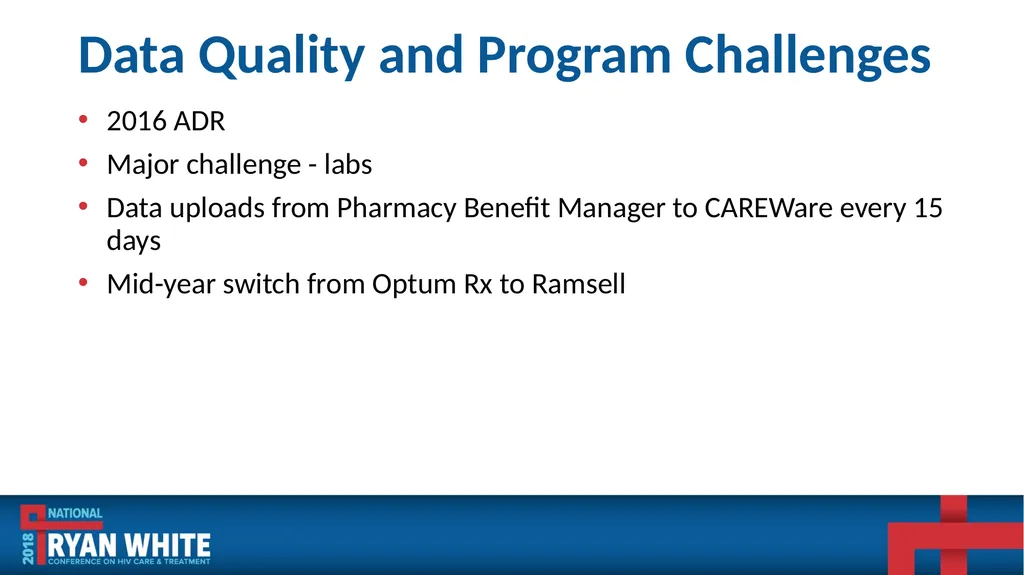 Data Quality and Program Challenges

• 2016 ADR
• Major challenge - labs
• Data uploads from Pharmacy Benefit Manager to CAREWare every 15 days
• Mid-year switch from Optum Rx to Ramsell

2018 NATIONAL RYAN WHITE CONFERENCE ON HIV CARE & TREATMENT